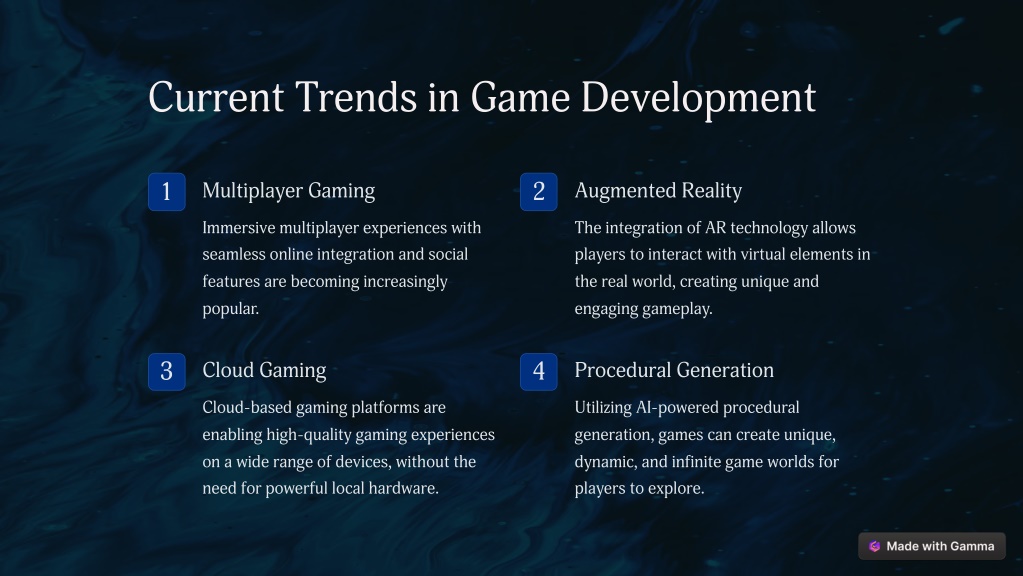 Current Trends in Game Development

1 Multiplayer Gaming

Immersive multiplayer experiences with seamless online integration and social features are becoming increasingly popular.

2 Augmented Reality

The integration of AR technology allows players to interact with virtual elements in the real world, creating unique and engaging gameplay.

3 Cloud Gaming

Cloud-based gaming platforms are enabling high-quality gaming experiences on a wide range of devices, without the need for powerful local hardware.

4 Procedural Generation

Utilizing AI-powered procedural generation, games can create unique, dynamic, and infinite game worlds for players to explore.

Made with Gamma